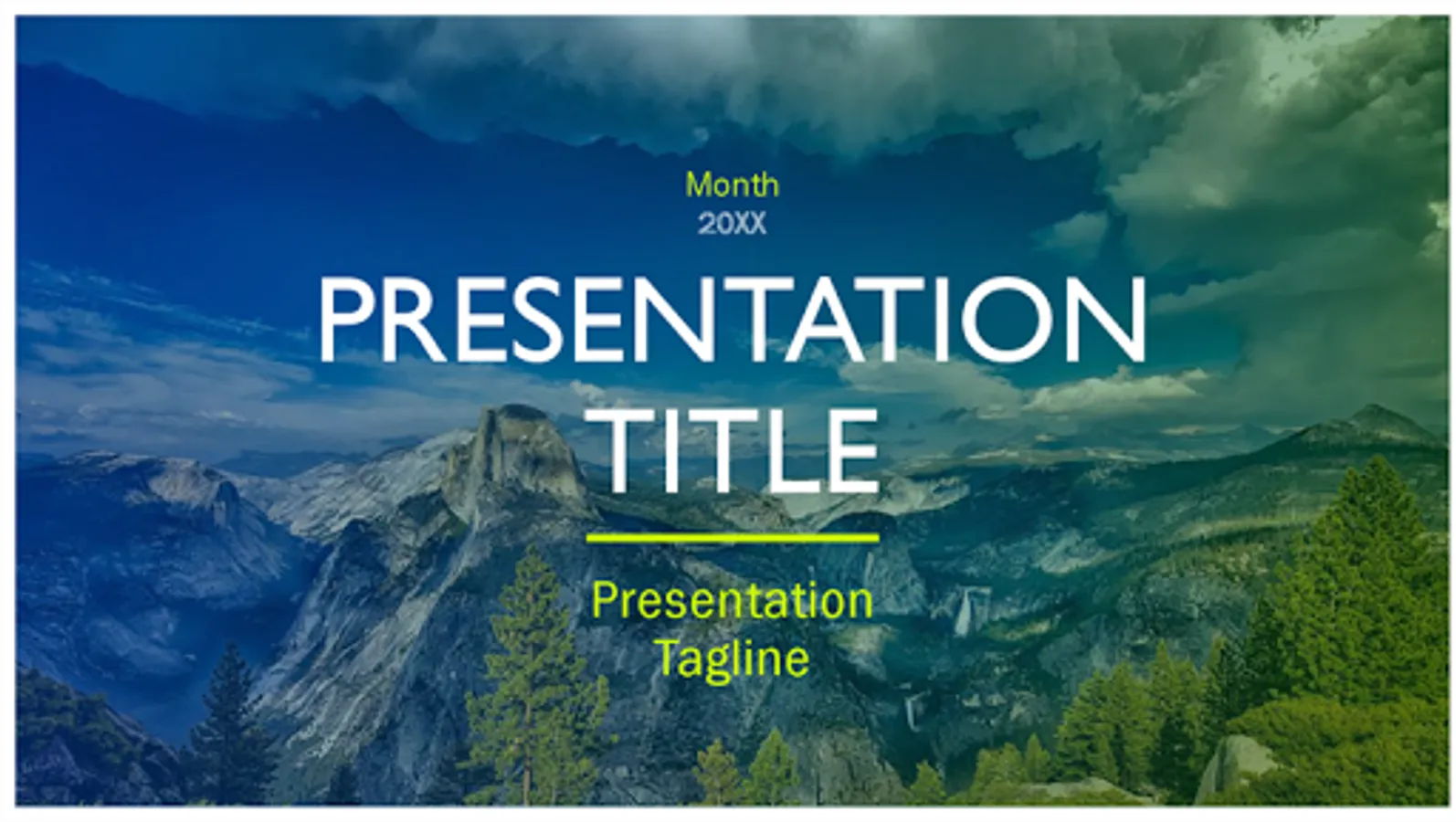 Month
20XX

PRESENTATION TITLE

Presentation Tagline